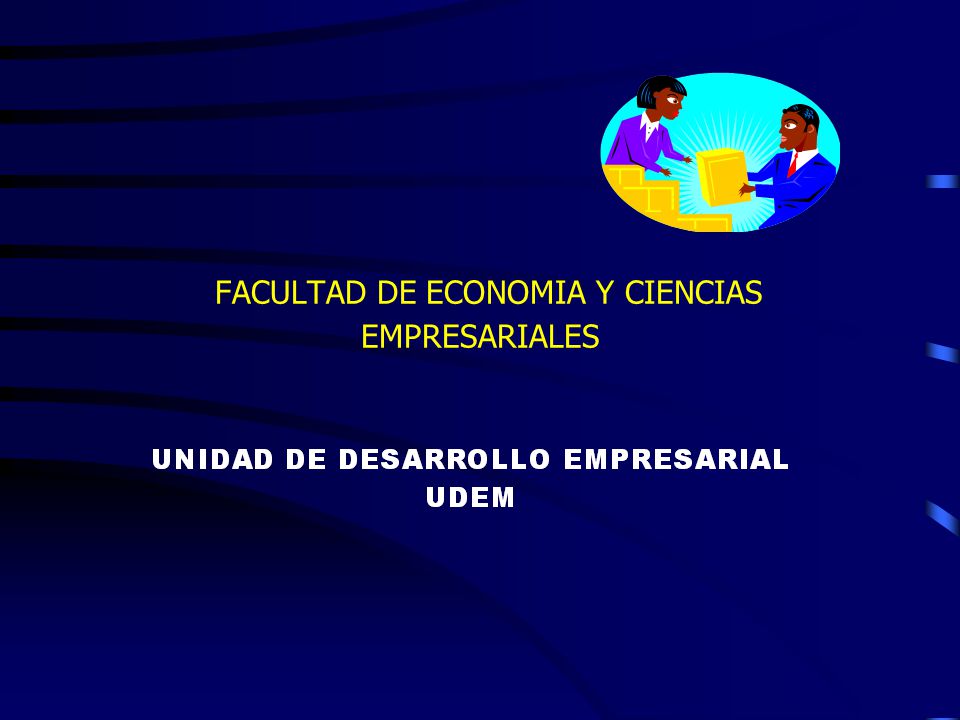 FACULTAD DE ECONOMIA Y CIENCIAS EMPRESARIALES

UNIDAD DE DESARROLLO EMPRESARIAL
UDEM